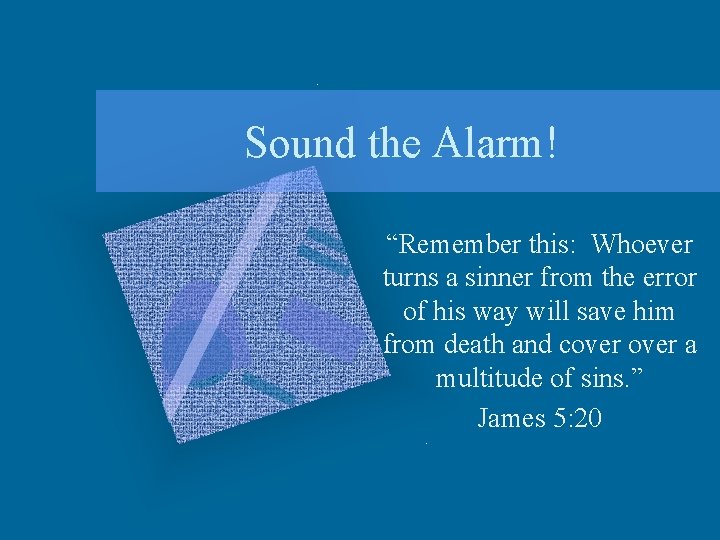 Sound the Alarm!

“Remember this: Whoever turns a sinner from the error of his way will save him from death and cover over a multitude of sins.”

James 5:20